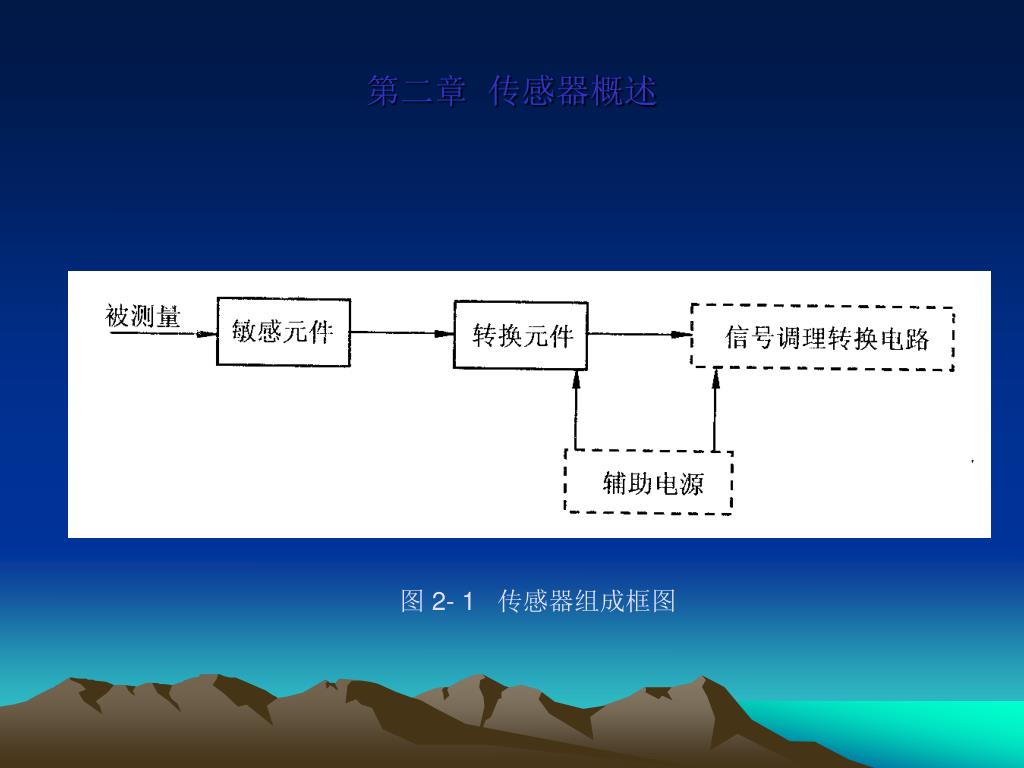 第二章 传感器概述

被测量

敏感元件

转换元件

信号调理转换电路

辅助电源

图 2- 1 传感器组成框图